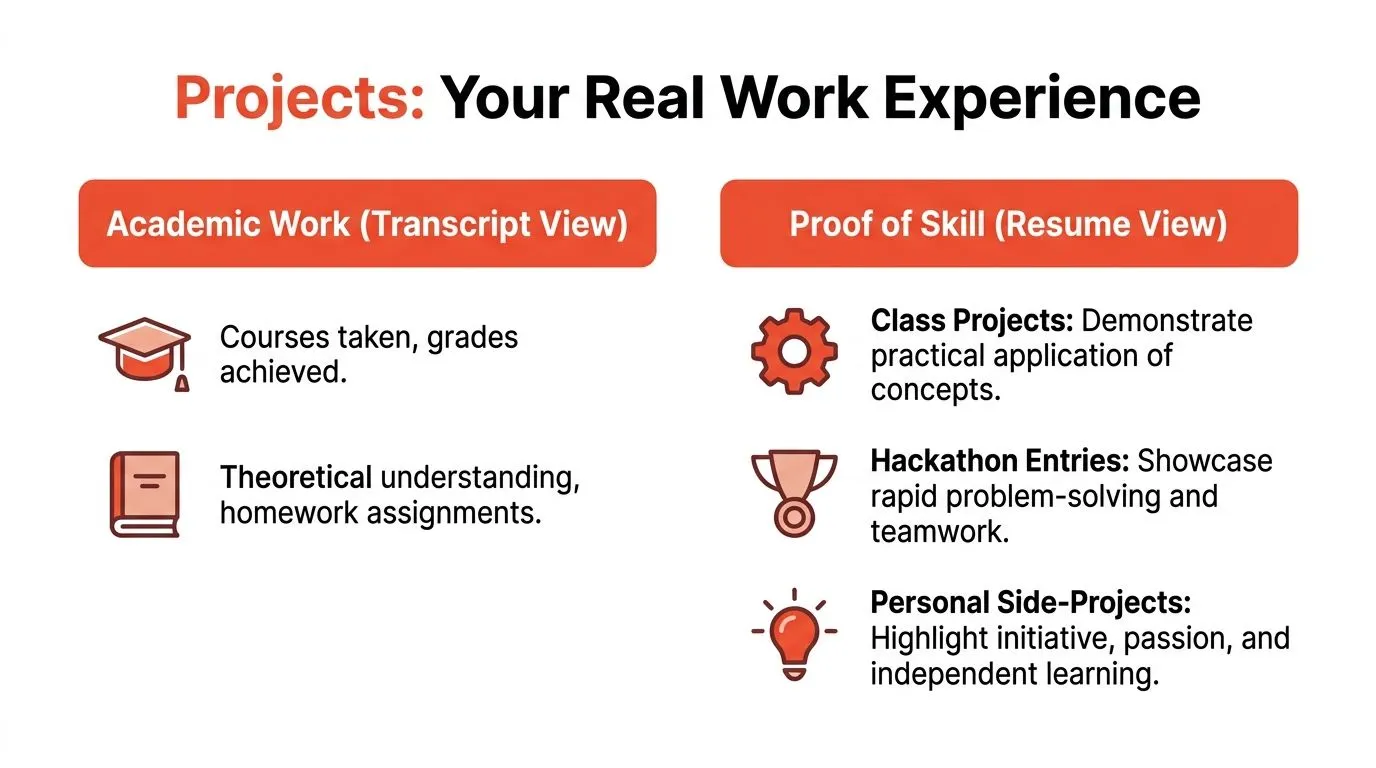 Projects: Your Real Work Experience

Academic Work (Transcript View)

Courses taken, grades achieved.

Theoretical understanding, homework assignments.

Proof of Skill (Resume View)

Class Projects: Demonstrate practical application of concepts.

Hackathon Entries: Showcase rapid problem-solving and teamwork.

Personal Side-Projects: Highlight initiative, passion, and independent learning.